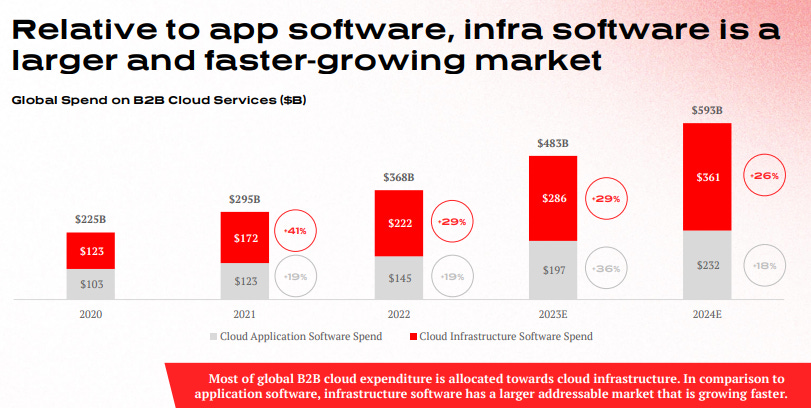 Relative to app software, infra software is a larger and faster-growing market

Global Spend on B2B Cloud Services ($B)

$225B
$123
$103
2020

$295B
$172
+41%
$123
+19%
2021

$368B
$222
+29%
$145
+19%
2022

$483B
$286
+29%
$197
+36%
2023E

$593B
$361
+26%
$232
+18%
2024E

Cloud Application Software Spend
Cloud Infrastructure Software Spend

Most of global B2B cloud expenditure is allocated towards cloud infrastructure. In comparison to application software, infrastructure software has a larger addressable market that is growing faster.